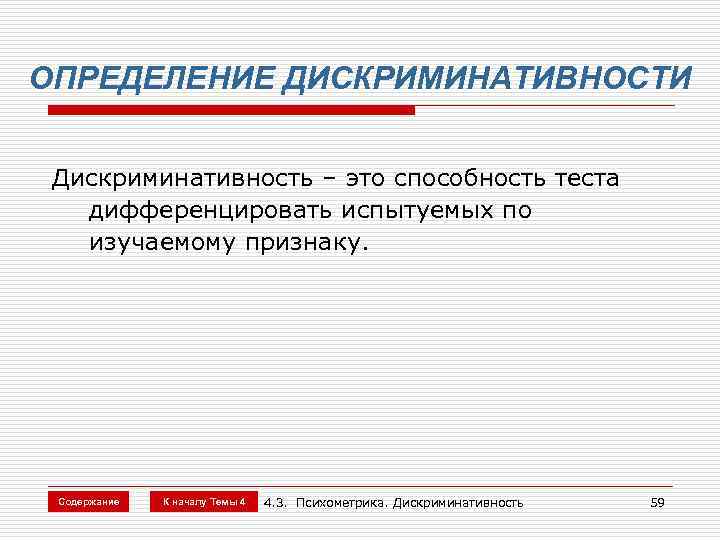 ОПРЕДЕЛЕНИЕ ДИСКРИМИНАТИВНОСТИ

Дискриминативность – это способность теста дифференцировать испытуемых по изучаемому признаку.

Содержание

К началу Темы 4

4.3. Психометрика. Дискриминативность

59